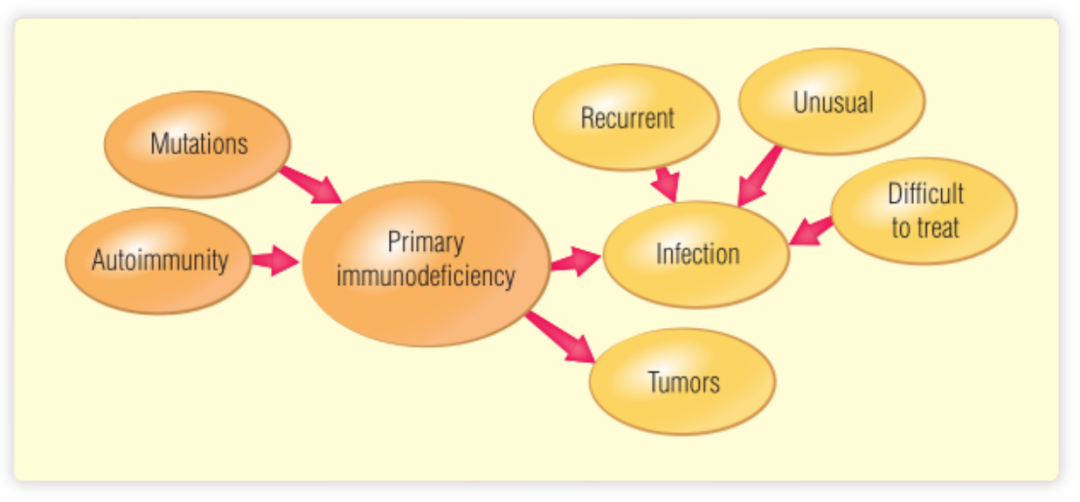 Mutations

Autoimmunity

Primary immunodeficiency

Recurrent

Unusual

Difficult to treat

Infection

Tumors